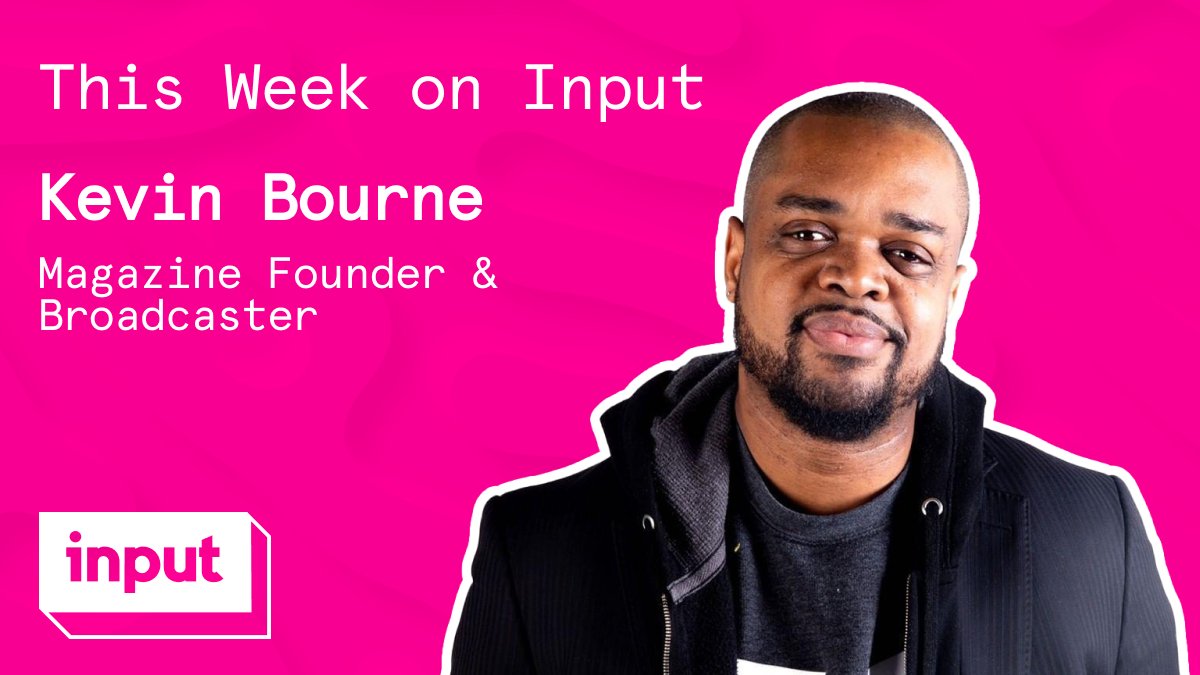 This Week on Input

Kevin Bourne

Magazine Founder & Broadcaster

input